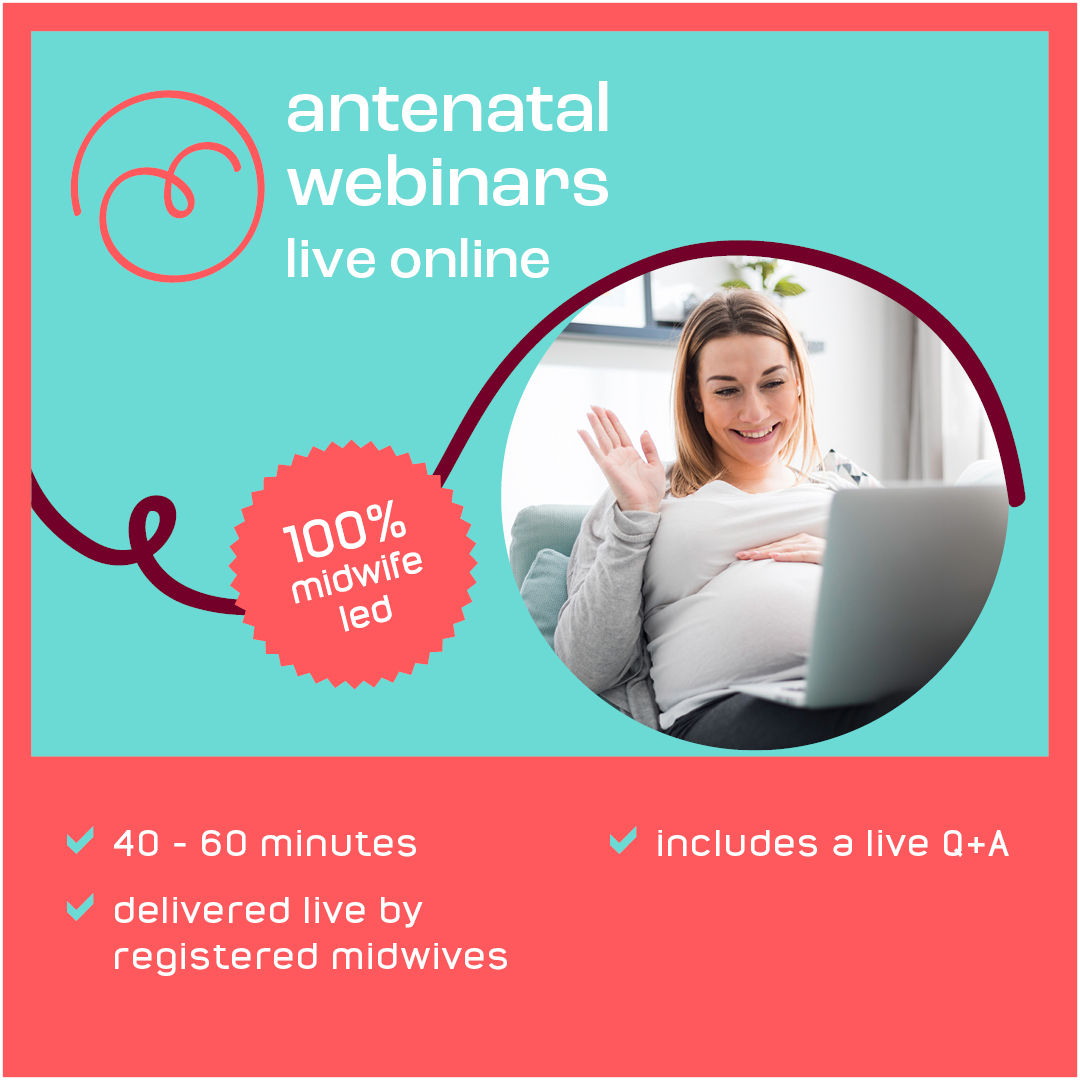 antenatal webinars
live online

100% midwife led

40 - 60 minutes

delivered live by registered midwives

includes a live Q+A